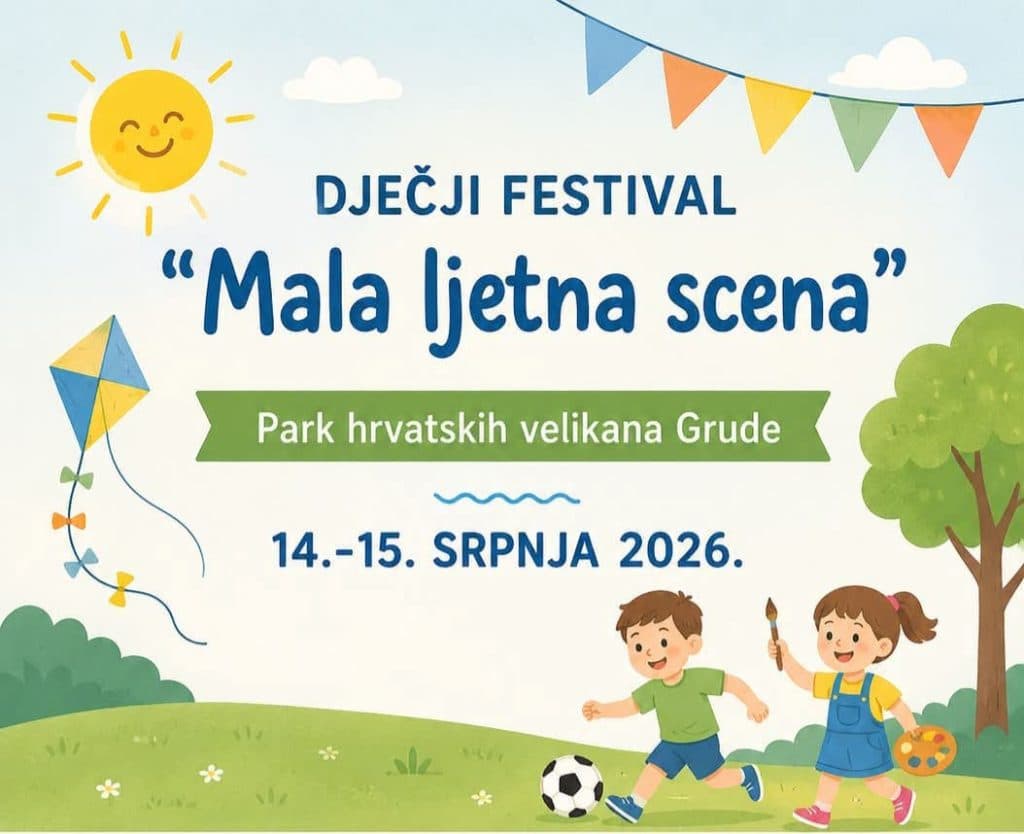 DJEČJI FESTIVAL
“Mala ljetna scena”

Park hrvatskih velikana Grude

14.-15. SRPNJA 2026.